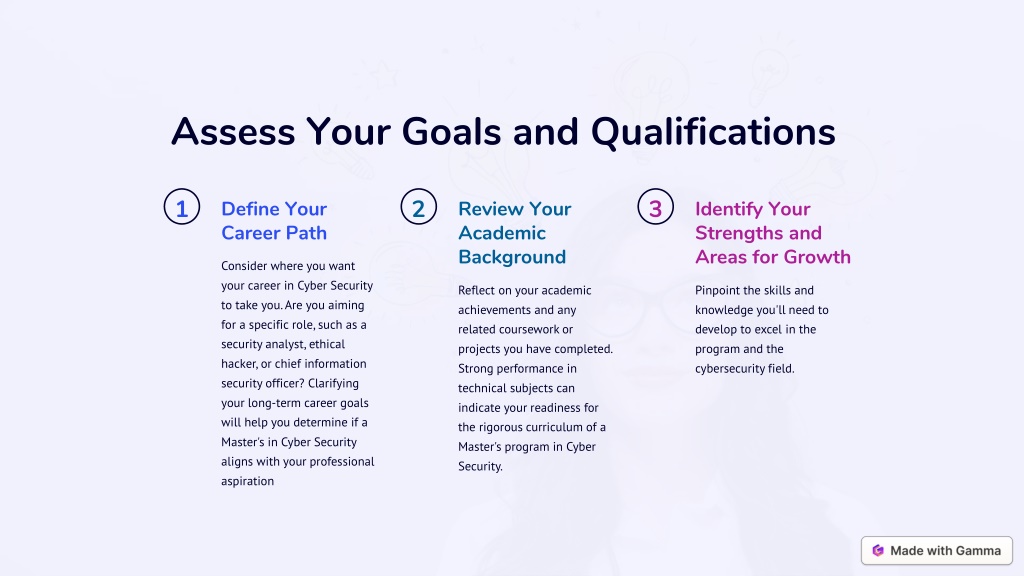 Assess Your Goals and Qualifications

1

Define Your Career Path

Consider where you want your career in Cyber Security to take you. Are you aiming for a specific role, such as a security analyst, ethical hacker, or chief information security officer? Clarifying your long-term career goals will help you determine if a Master's in Cyber Security aligns with your professional aspiration

2

Review Your Academic Background

Reflect on your academic achievements and any related coursework or projects you have completed. Strong performance in technical subjects can indicate your readiness for the rigorous curriculum of a Master's program in Cyber Security.

3

Identify Your Strengths and Areas for Growth

Pinpoint the skills and knowledge you'll need to develop to excel in the program and the cybersecurity field.

Made with Gamma